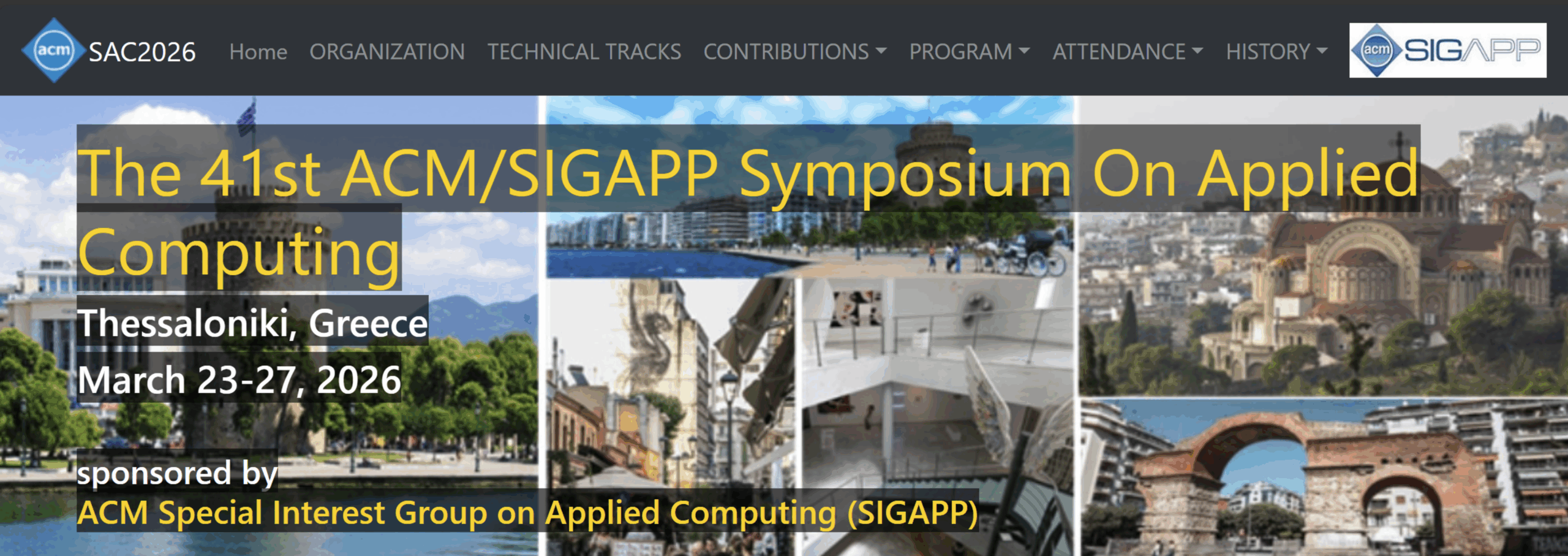 acm SAC2026 Home ORGANIZATION TECHNICAL TRACKS CONTRIBUTIONS PROGRAM ATTENDANCE HISTORY acm SIGAPP

The 41st ACM/SIGAPP Symposium On Applied Computing

Thessaloniki, Greece

March 23-27, 2026

sponsored by

ACM Special Interest Group on Applied Computing (SIGAPP)